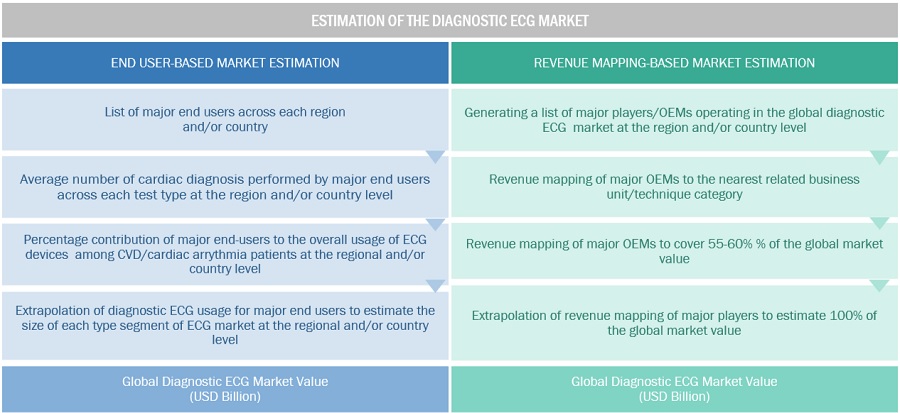 ESTIMATION OF THE DIAGNOSTIC ECG MARKET

END USER-BASED MARKET ESTIMATION

List of major end users across each region and/or country

Average number of cardiac diagnosis performed by major end users across each test type at the region and/or country level

Percentage contribution of major end-users to the overall usage of ECG devices among CVD/cardiac arrythmia patients at the regional and/or country level

Extrapolation of diagnostic ECG usage for major end users to estimate the size of each type segment of ECG market at the regional and/or country level

Global Diagnostic ECG Market Value (USD Billion)

REVENUE MAPPING-BASED MARKET ESTIMATION

Generating a list of major players/OEMs operating in the global diagnostic ECG market at the region and/or country level

Revenue mapping of major OEMs to the nearest related business unit/technique category

Revenue mapping of major OEMs to cover 55-60% % of the global market value

Extrapolation of revenue mapping of major players to estimate 100% of the global market value

Global Diagnostic ECG Market Value (USD Billion)